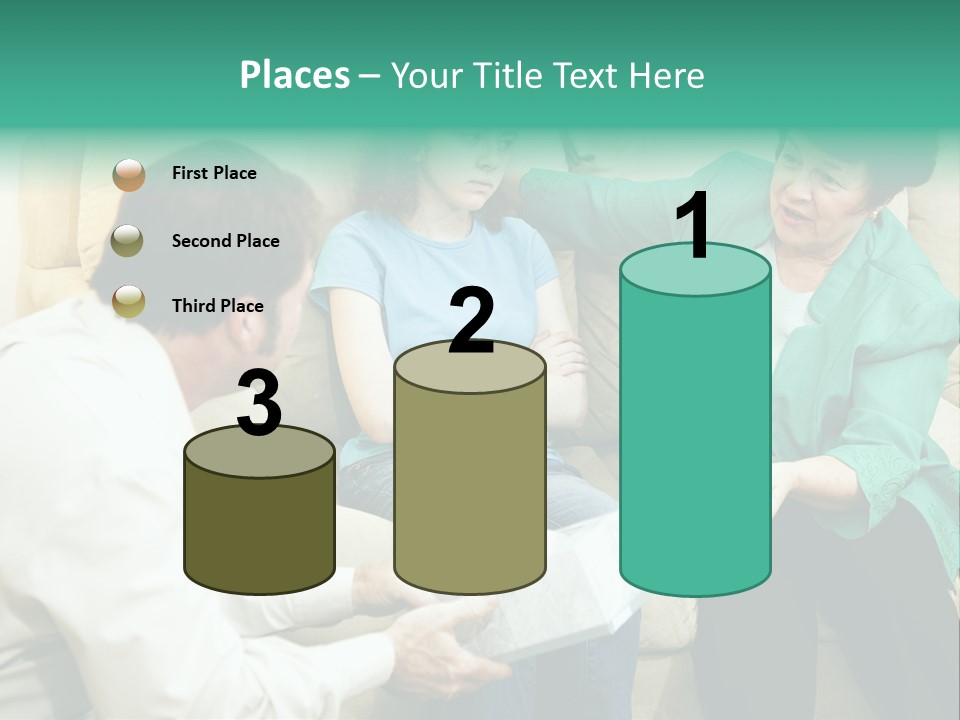 Places – Your Title Text Here

First Place

Second Place

Third Place

3

2

1